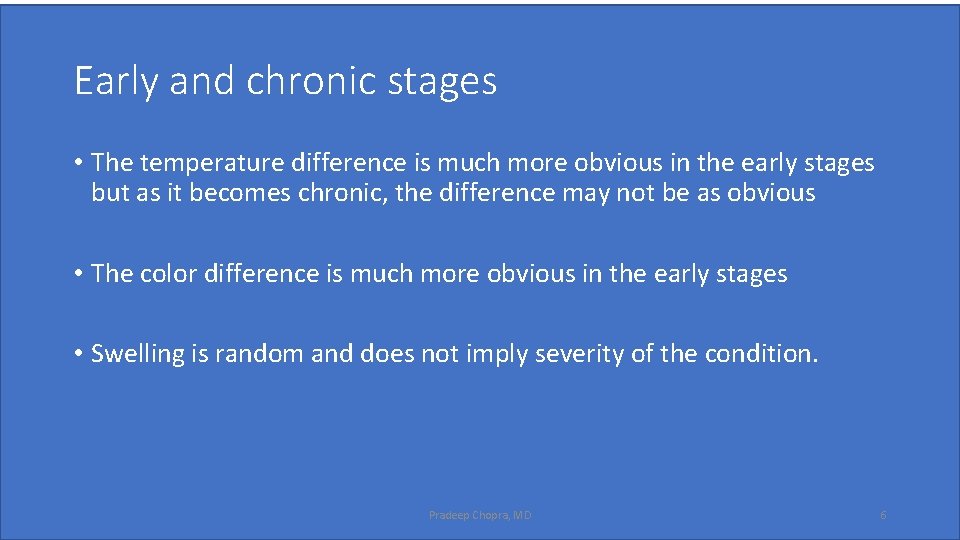 Early and chronic stages

• The temperature difference is much more obvious in the early stages but as it becomes chronic, the difference may not be as obvious

• The color difference is much more obvious in the early stages

• Swelling is random and does not imply severity of the condition.

Pradeep Chopra, MD

6